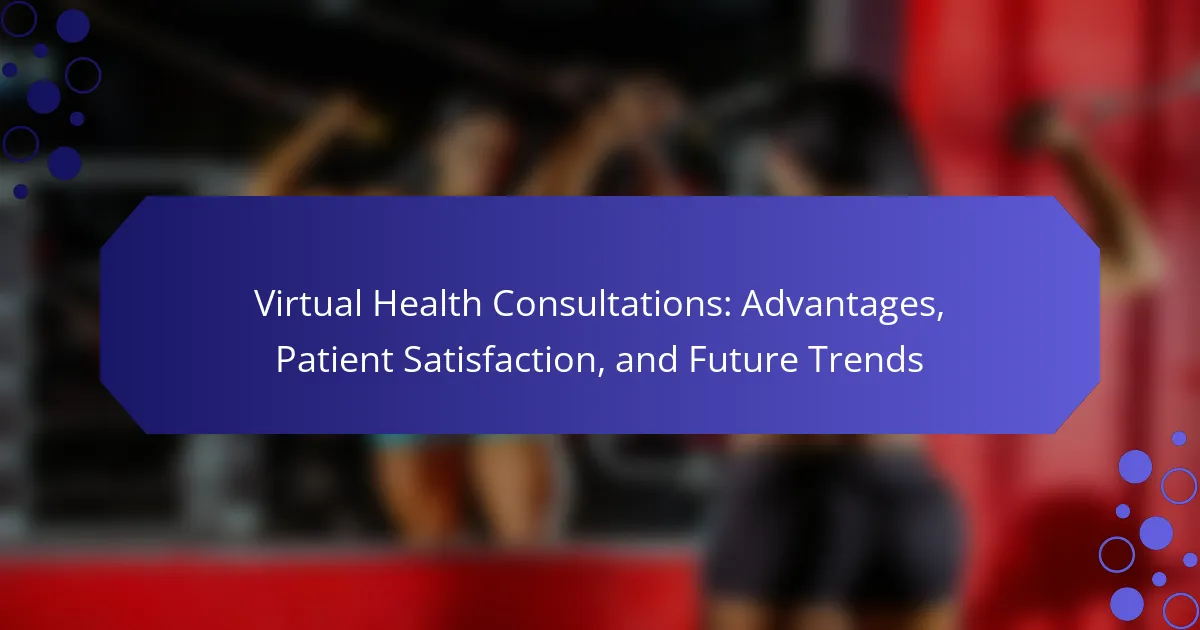 Virtual Health Consultations: Advantages, Patient Satisfaction, and Future Trends